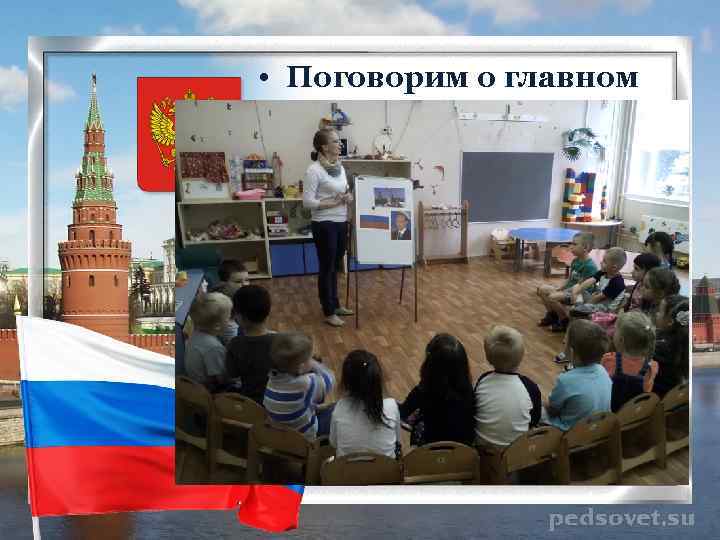 • Поговорим о главном

pedsovet.su